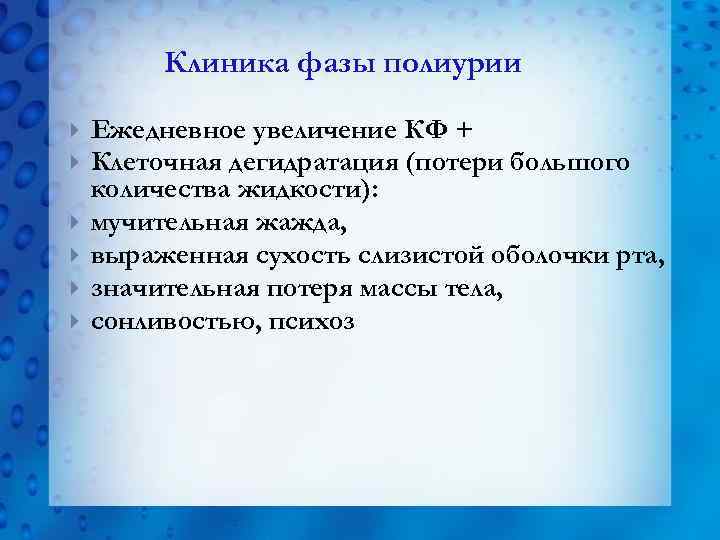 Клиника фазы полиурии

Ежедневное увеличение КФ +
Клеточная дегидратация (потери большого количества жидкости):
мучительная жажда,
выраженная сухость слизистой оболочки рта,
значительная потеря массы тела,
сонливостью, психоз